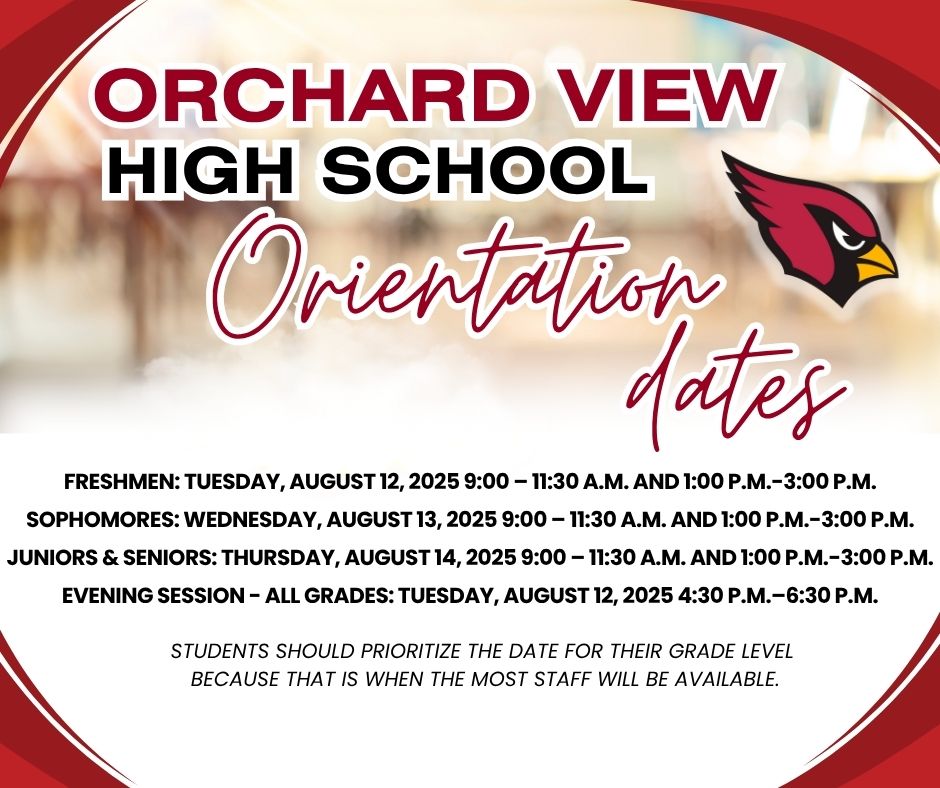 ORCHARD VIEW
HIGH SCHOOL
Orientation
dates

FRESHMEN: TUESDAY, AUGUST 12, 2025 9:00 – 11:30 A.M. AND 1:00 P.M.-3:00 P.M.

SOPHOMORES: WEDNESDAY, AUGUST 13, 2025 9:00 – 11:30 A.M. AND 1:00 P.M.-3:00 P.M.

JUNIORS & SENIORS: THURSDAY, AUGUST 14, 2025 9:00 – 11:30 A.M. AND 1:00 P.M.-3:00 P.M.

EVENING SESSION - ALL GRADES: TUESDAY, AUGUST 12, 2025 4:30 P.M.–6:30 P.M.

STUDENTS SHOULD PRIORITIZE THE DATE FOR THEIR GRADE LEVEL BECAUSE THAT IS WHEN THE MOST STAFF WILL BE AVAILABLE.